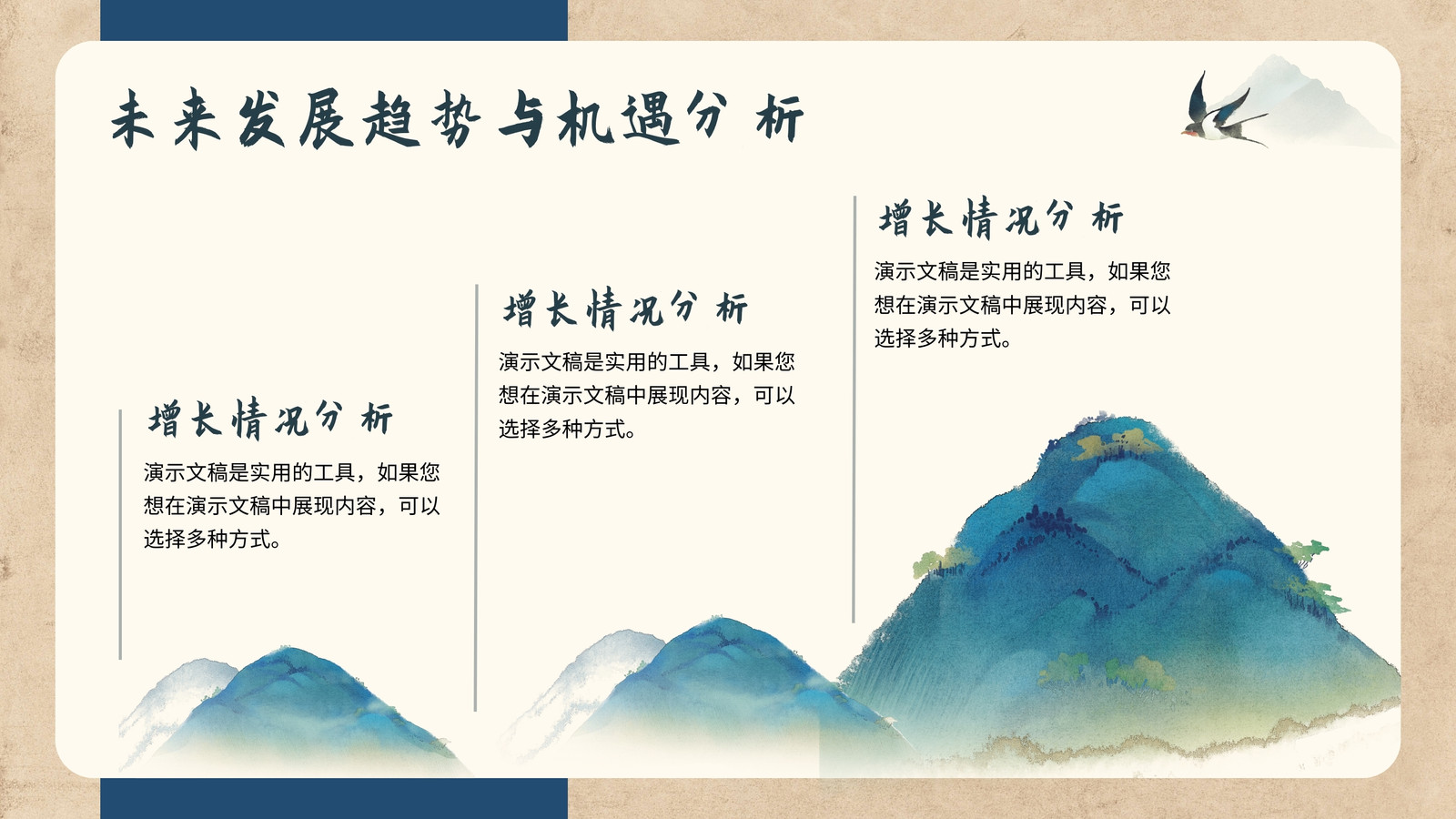 未来发展趋势与机遇分析

增长情况分析

演示文稿是实用的工具，如果您想在演示文稿中展现内容，可以选择多种方式。

增长情况分析

演示文稿是实用的工具，如果您想在演示文稿中展现内容，可以选择多种方式。

增长情况分析

演示文稿是实用的工具，如果您想在演示文稿中展现内容，可以选择多种方式。